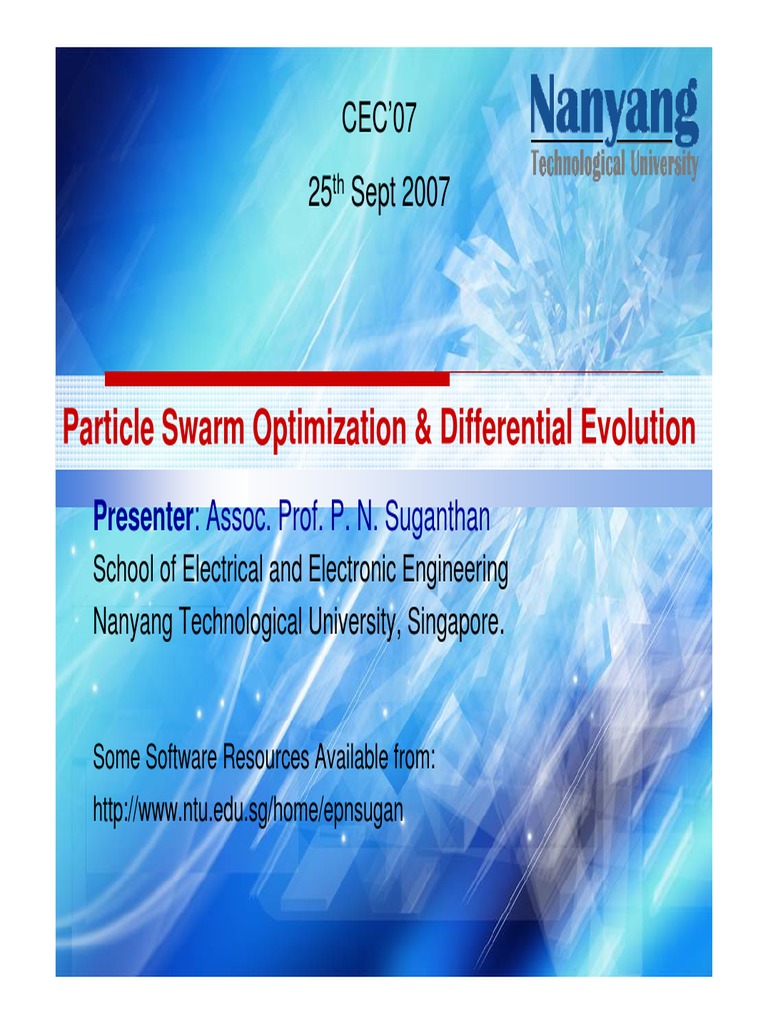 CEC'07

25$^{th}$ Sept 2007

Nanyang
Technological University

Particle Swarm Optimization & Differential Evolution

Presenter: Assoc. Prof. P. N. Suganthan
School of Electrical and Electronic Engineering
Nanyang Technological University, Singapore.

Some Software Resources Available from:
http://www.ntu.edu.sg/home/epnsugan